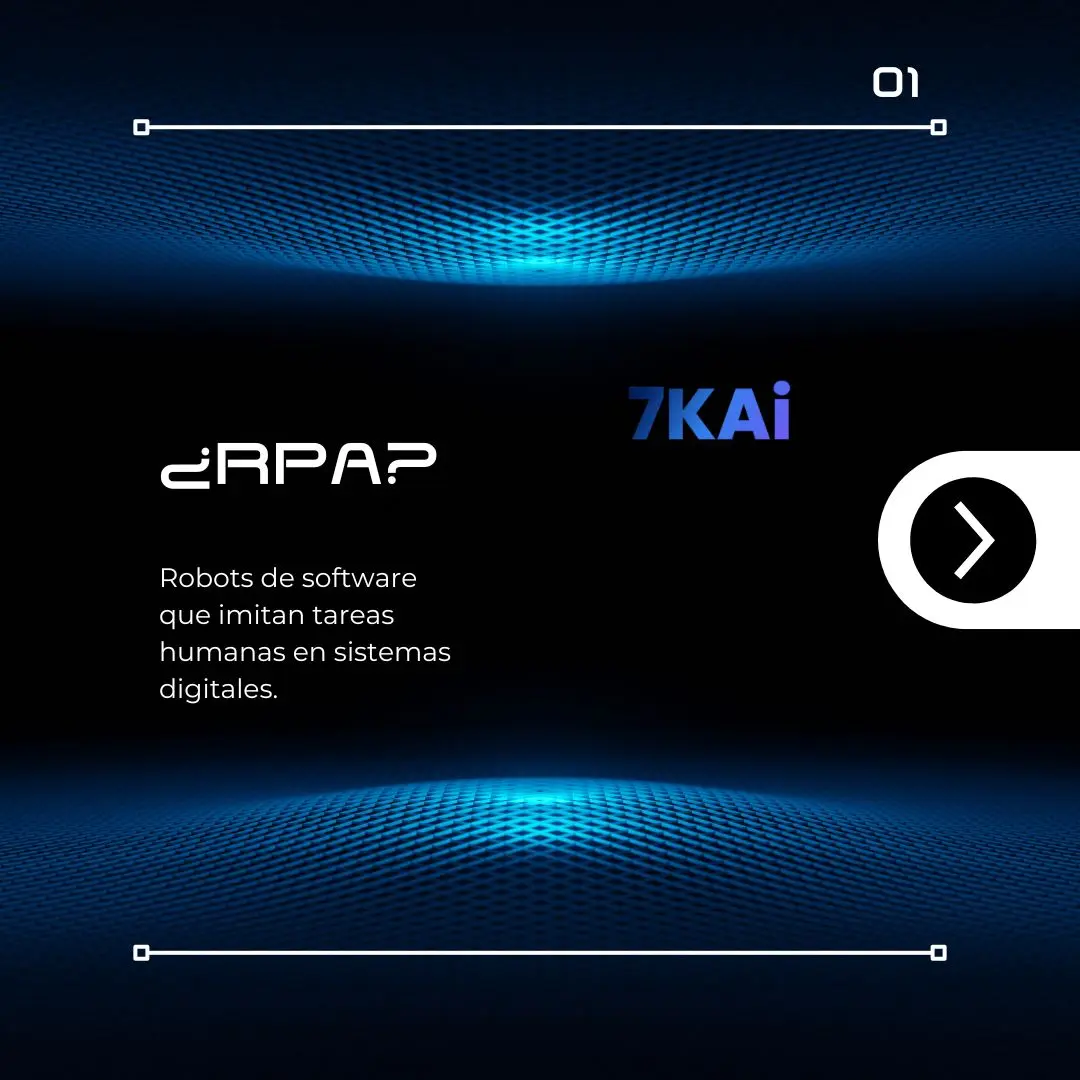 01

7KAi

¿RPA?

Robots de software que imitan tareas humanas en sistemas digitales.